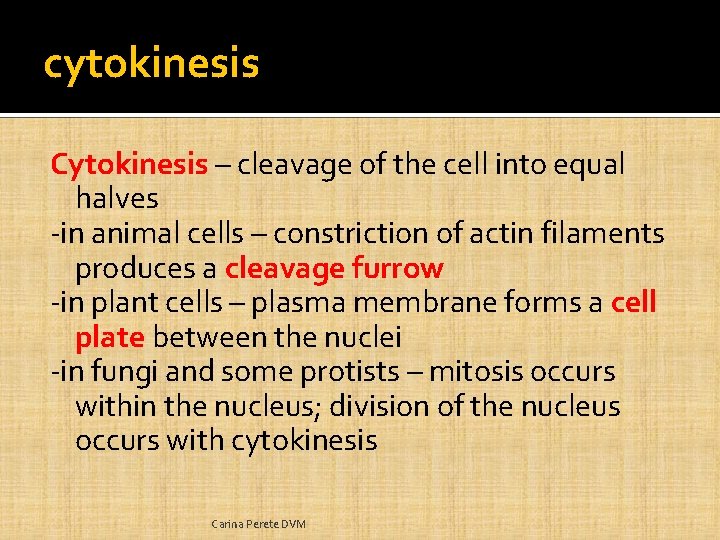 cytokinesis

Cytokinesis – cleavage of the cell into equal halves
-in animal cells – constriction of actin filaments produces a cleavage furrow
-in plant cells – plasma membrane forms a cell plate between the nuclei
-in fungi and some protists – mitosis occurs within the nucleus; division of the nucleus occurs with cytokinesis

Carina Perete DVM